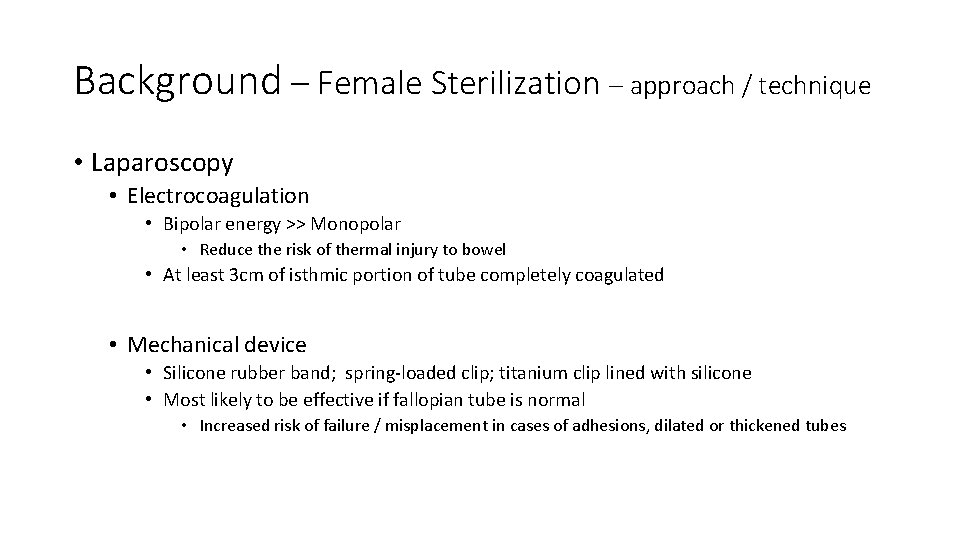 Background – Female Sterilization – approach / technique

• Laparoscopy
  • Electrocoagulation
    • Bipolar energy >> Monopolar
      • Reduce the risk of thermal injury to bowel
    • At least 3cm of isthmic portion of tube completely coagulated

  • Mechanical device
    • Silicone rubber band;  spring-loaded clip; titanium clip lined with silicone
    • Most likely to be effective if fallopian tube is normal
      • Increased risk of failure / misplacement in cases of adhesions, dilated or thickened tubes